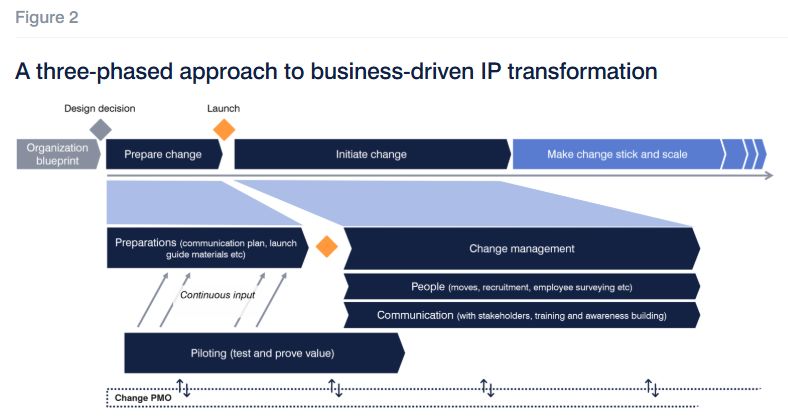 Figure 2

A three-phased approach to business-driven IP transformation

Design decision

Launch

Organization blueprint

Prepare change

Initiate change

Make change stick and scale

Preparations (communication plan, launch guide materials etc)

Change management

People (moves, recruitment, employee surveying etc)

Communication (with stakeholders, training and awareness building)

Continuous input

Piloting (test and prove value)

Change PMO